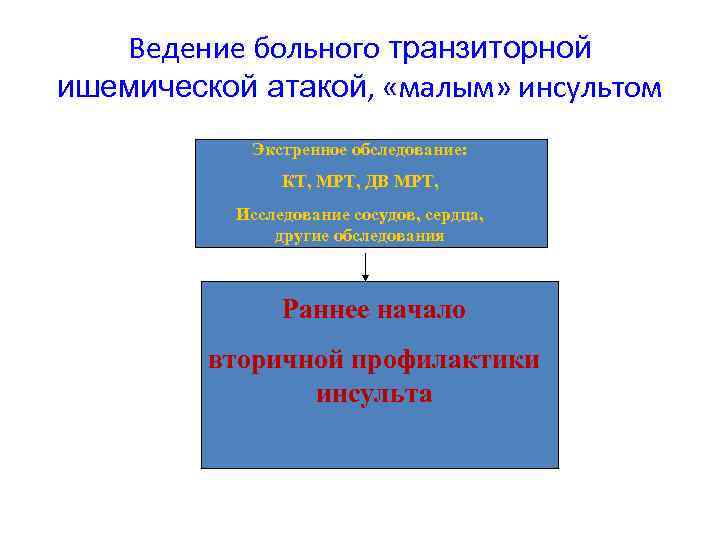 Ведение больного транзиторной ишемической атакой, «малым» инсультом

Экстренное обследование:

КТ, МРТ, ДВ МРТ,

Исследование сосудов, сердца, другие обследования

Раннее начало

вторичной профилактики инсульта